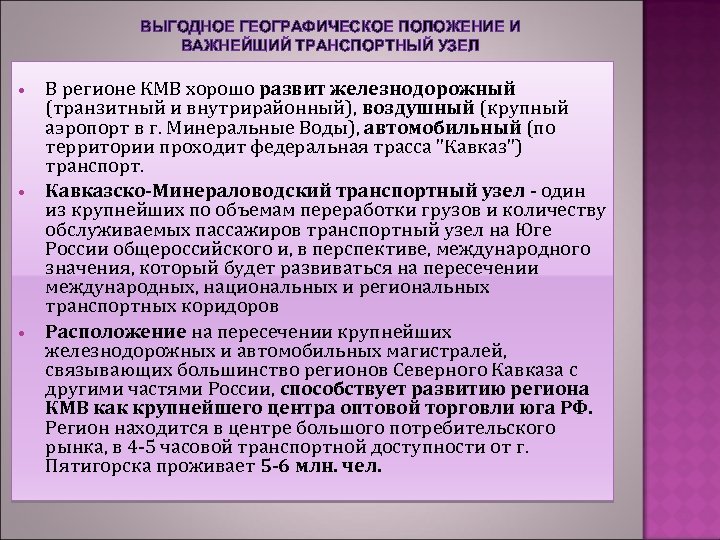 ВЫГОДНОЕ ГЕОГРАФИЧЕСКОЕ ПОЛОЖЕНИЕ И ВАЖНЕЙШИЙ ТРАНСПОРТНЫЙ УЗЕЛ

• В регионе КМВ хорошо развит железнодорожный (транзитный и внутрирайонный), воздушный (крупный аэропорт в г. Минеральные Воды), автомобильный (по территории проходит федеральная трасса "Кавказ") транспорт.

• Кавказско-Минераловодский транспортный узел - один из крупнейших по объемам переработки грузов и количеству обслуживаемых пассажиров транспортный узел на Юге России общероссийского и, в перспективе, международного значения, который будет развиваться на пересечении международных, национальных и региональных транспортных коридоров

• Расположение на пересечении крупнейших железнодорожных и автомобильных магистралей, связывающих большинство регионов Северного Кавказа с другими частями России, способствует развитию региона КМВ как крупнейшего центра оптовой торговли юга РФ. Регион находится в центре большого потребительского рынка, в 4-5 часовой транспортной доступности от г. Пятигорска проживает 5-6 млн. чел.